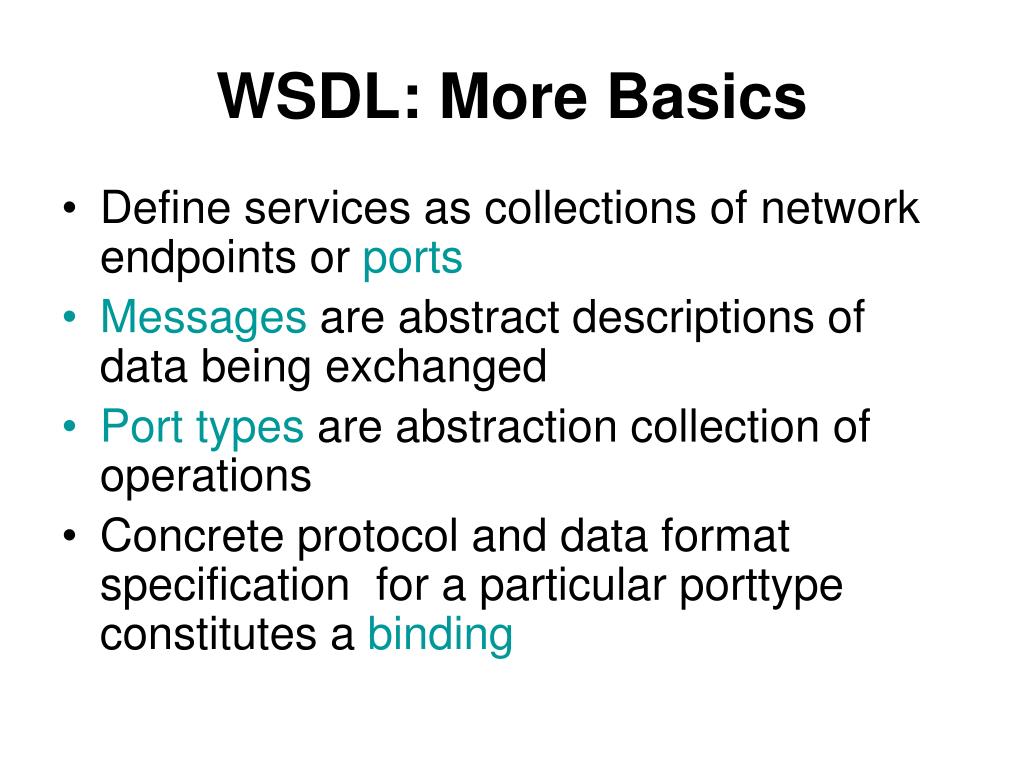 WSDL: More Basics

• Define services as collections of network endpoints or ports
• Messages are abstract descriptions of data being exchanged
• Port types are abstraction collection of operations
• Concrete protocol and data format specification for a particular porttype constitutes a binding